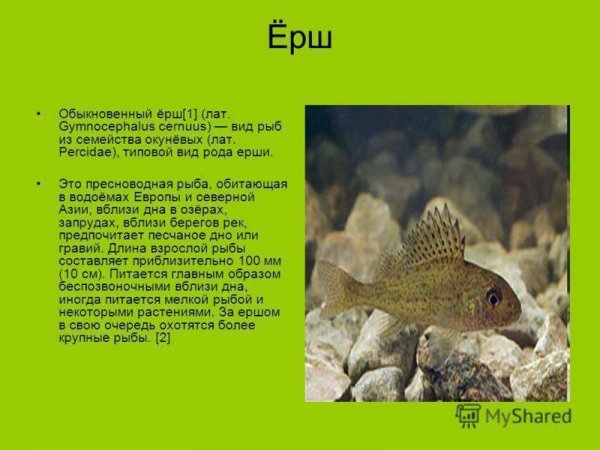 Ёрш

• Обыкновенный ёрш[1] (лат. Gymnocephalus cernuus) — вид рыб из семейства окунёвых (лат. Percidae), типовой вид рода ерши.

• Это пресноводная рыба, обитающая в водоёмах Европы и северной Азии, вблизи дна в озёрах, запрудах, вблизи берегов рек, предпочитает песчаное дно или гравий. Длина взрослой рыбы составляет приблизительно 100 мм (10 см). Питается главным образом беспозвоночными вблизи дна, иногда питается мелкой рыбой и некоторыми растениями. За ершом в свою очередь охотятся более крупные рыбы. [2]

MyShared